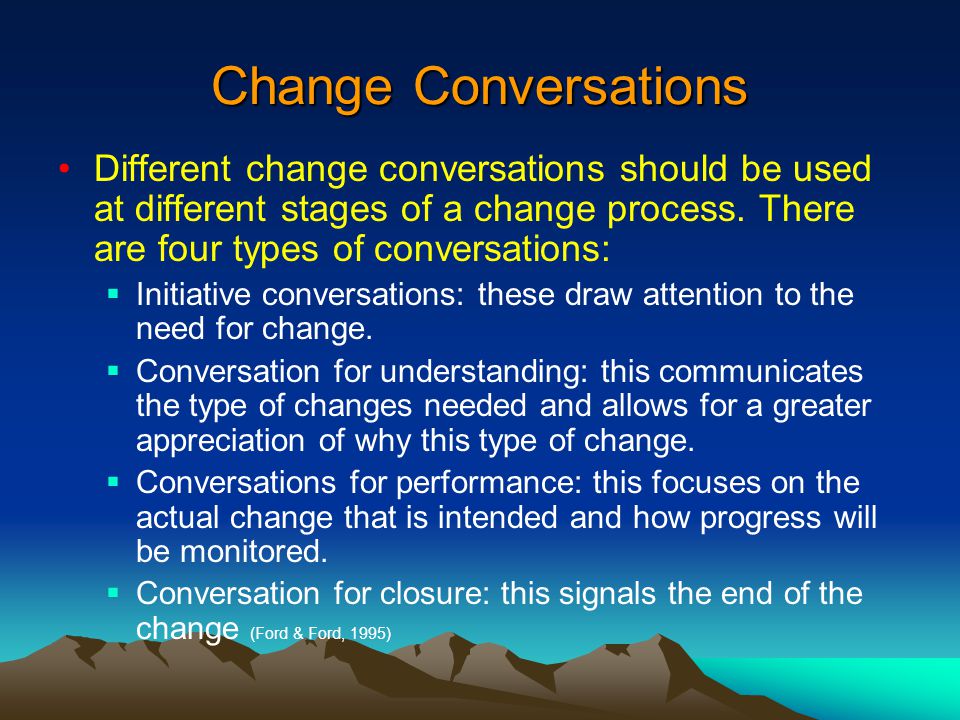 Change Conversations

• Different change conversations should be used at different stages of a change process. There are four types of conversations:

▪ Initiative conversations: these draw attention to the need for change.

▪ Conversation for understanding: this communicates the type of changes needed and allows for a greater appreciation of why this type of change.

▪ Conversations for performance: this focuses on the actual change that is intended and how progress will be monitored.

▪ Conversation for closure: this signals the end of the change (Ford & Ford, 1995)